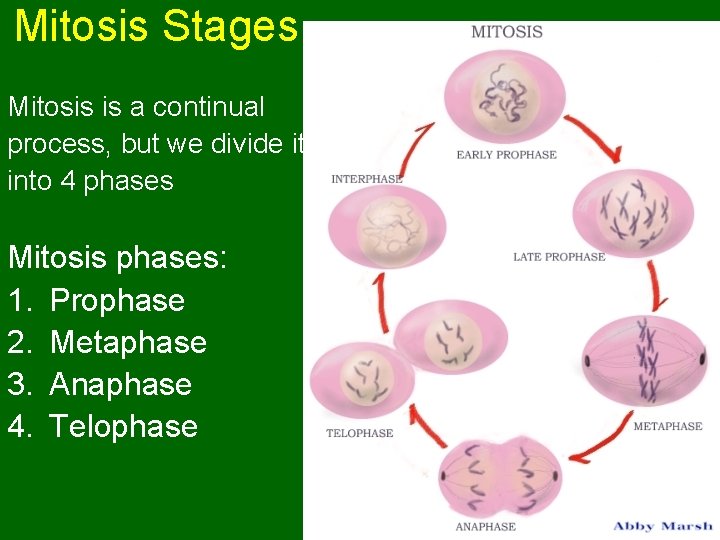 Mitosis Stages

Mitosis is a continual process, but we divide it into 4 phases

Mitosis phases:
1. Prophase
2. Metaphase
3. Anaphase
4. Telophase

MITOSIS
EARLY PROPHASE
LATE PROPHASE
METAPHASE
ANAPHASE
TELOPHASE
INTERPHASE
Abby Marsh